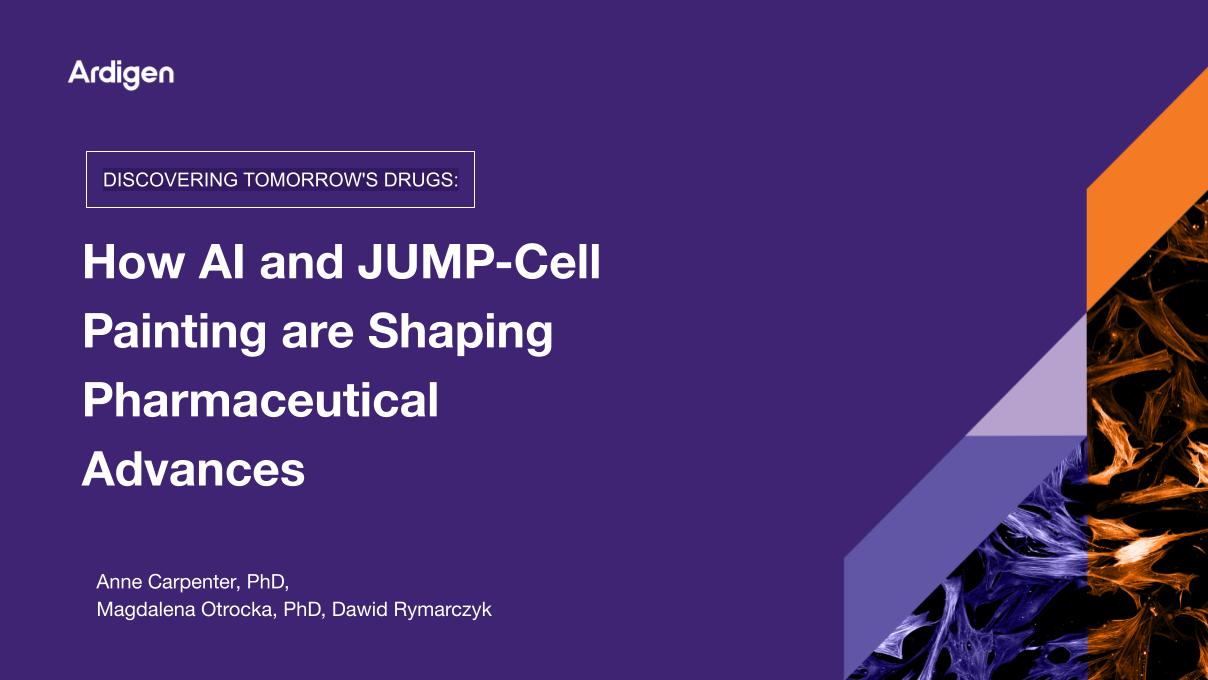 Ardigen

DISCOVERING TOMORROW'S DRUGS:

How AI and JUMP-Cell Painting are Shaping Pharmaceutical Advances

Anne Carpenter, PhD,
Magdalena Otrocka, PhD, Dawid Rymarczyk